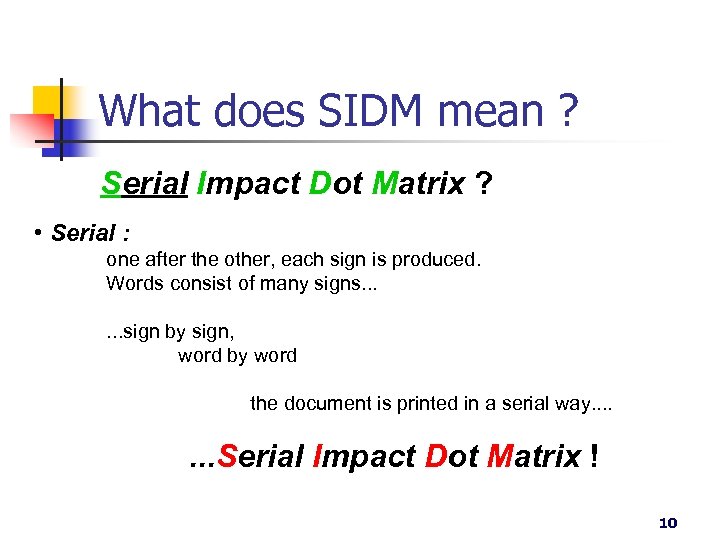 What does SIDM mean ?

Serial Impact Dot Matrix ?

• Serial :
one after the other, each sign is produced.
Words consist of many signs...

...sign by sign,
word by word

the document is printed in a serial way....

...Serial Impact Dot Matrix !

10